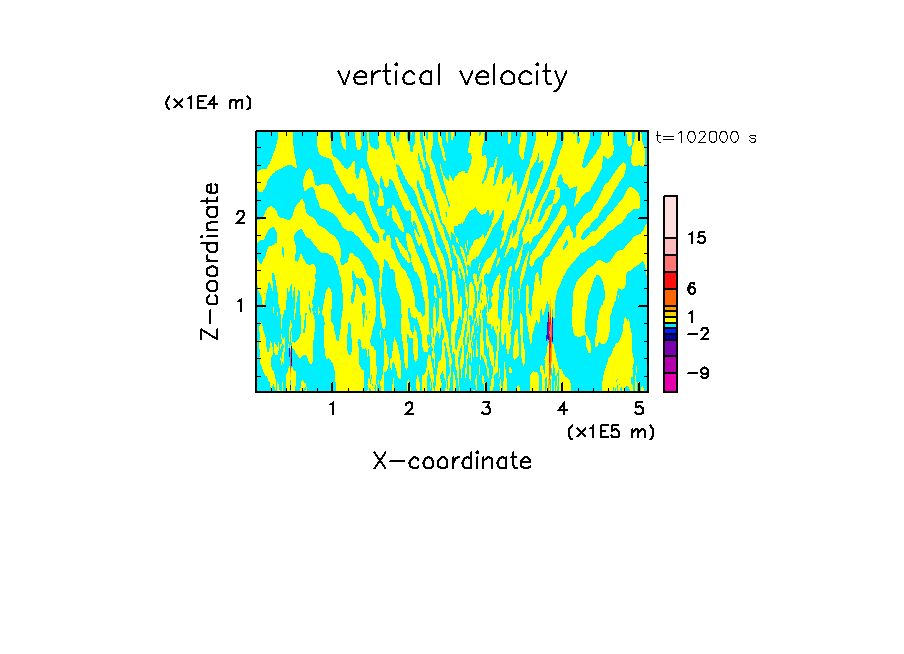 vertical velocity

(x1E4 m)

t=102000 s

Z-coordinate

2

1

15

6

1

−2

−9

1 2 3 4 5

(x1E5 m)

X-coordinate